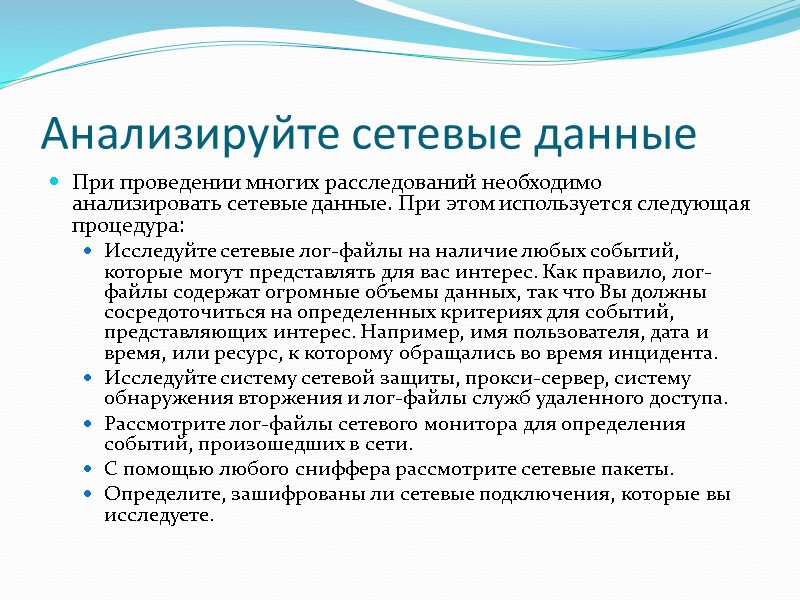 Анализируйте сетевые данные

При проведении многих расследований необходимо анализировать сетевые данные. При этом используется следующая процедура:

Исследуйте сетевые лог-файлы на наличие любых событий, которые могут представлять для вас интерес. Как правило, лог-файлы содержат огромные объемы данных, так что Вы должны сосредоточиться на определенных критериях для событий, представляющих интерес. Например, имя пользователя, дата и время, или ресурс, к которому обращались во время инцидента.

Исследуйте систему сетевой защиты, прокси-сервер, систему обнаружения вторжения и лог-файлы служб удаленного доступа.

Рассмотрите лог-файлы сетевого монитора для определения событий, произошедших в сети.

С помощью любого сниффера рассмотрите сетевые пакеты.

Определите, зашифрованы ли сетевые подключения, которые вы исследуете.